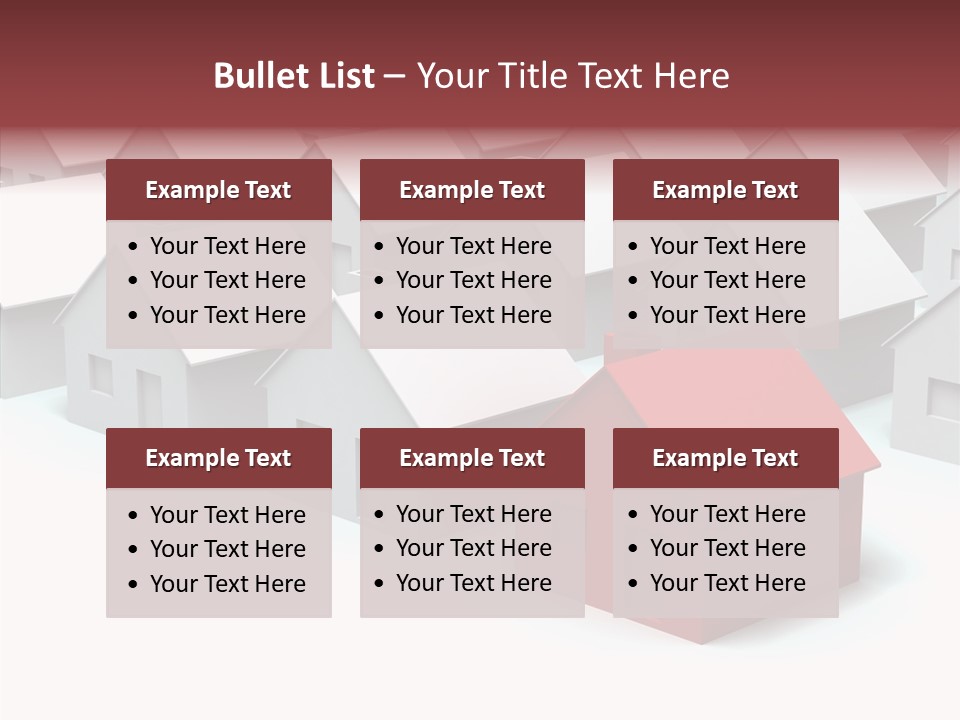 Bullet List – Your Title Text Here

Example Text
• Your Text Here
• Your Text Here
• Your Text Here

Example Text
• Your Text Here
• Your Text Here
• Your Text Here

Example Text
• Your Text Here
• Your Text Here
• Your Text Here

Example Text
• Your Text Here
• Your Text Here
• Your Text Here

Example Text
• Your Text Here
• Your Text Here
• Your Text Here

Example Text
• Your Text Here
• Your Text Here
• Your Text Here